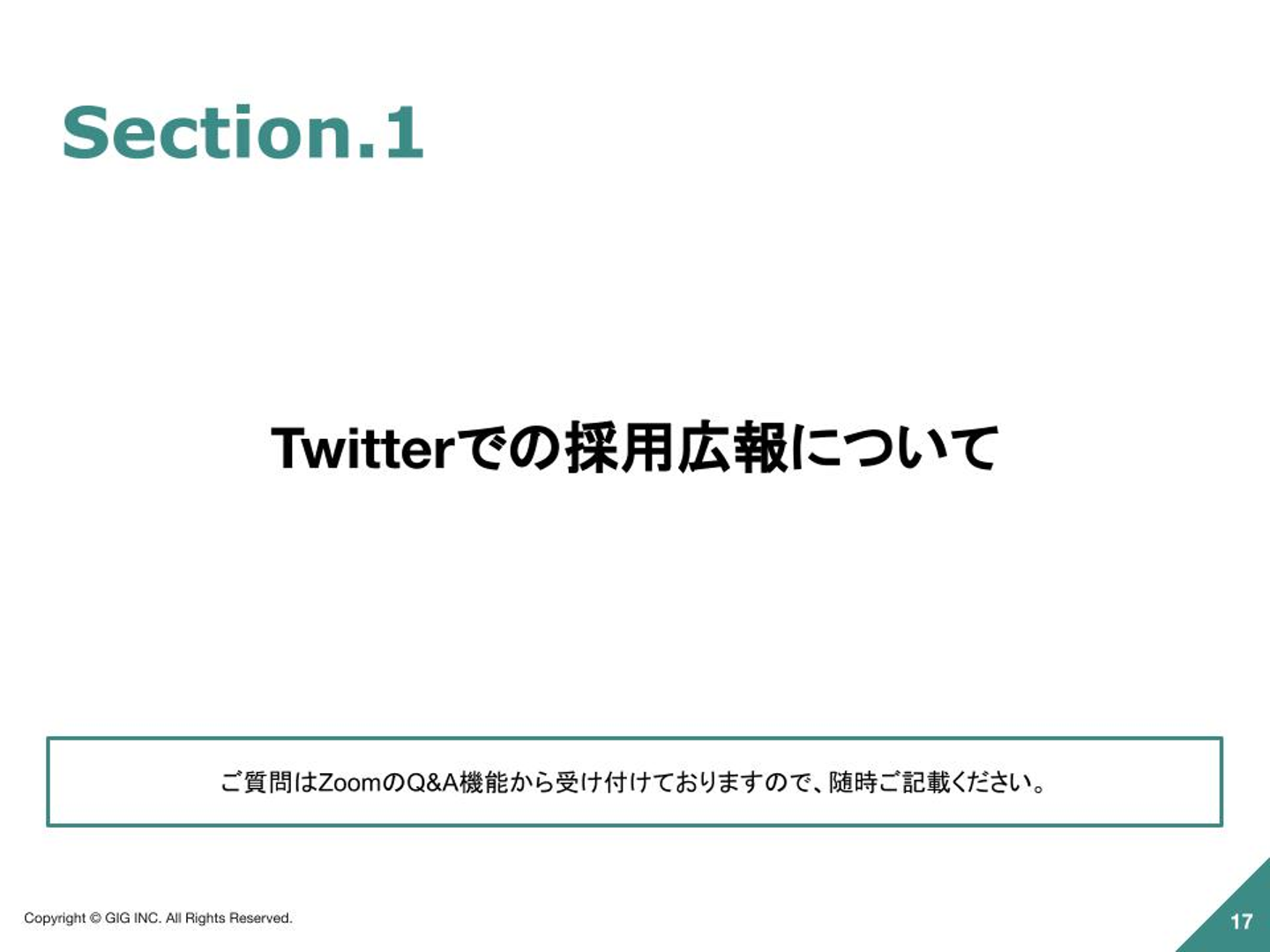 Section.1

Twitterでの採用広報について

ご質問はZoomのQ&A機能から受け付けておりますので、随時ご記載ください。

Copyright © GIG INC. All Rights Reserved.

17